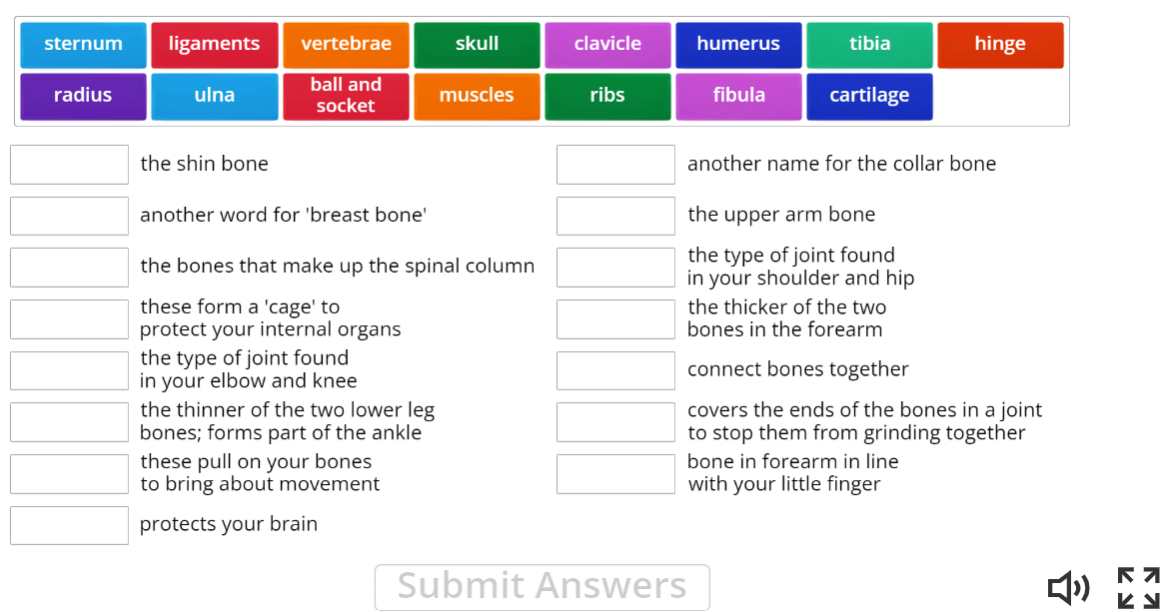 sternum ligaments vertebrae skull clavicle humerus tibia hinge
radius ulna ball and socket muscles ribs fibula cartilage

the shin bone

another word for 'breast bone'

the bones that make up the spinal column

these form a 'cage' to protect your internal organs

the type of joint found in your elbow and knee

the thinner of the two lower leg bones; forms part of the ankle

these pull on your bones to bring about movement

protects your brain

another name for the collar bone

the upper arm bone

the type of joint found in your shoulder and hip

the thicker of the two bones in the forearm

connect bones together

covers the ends of the bones in a joint to stop them from grinding together

bone in forearm in line with your little finger

Submit Answers